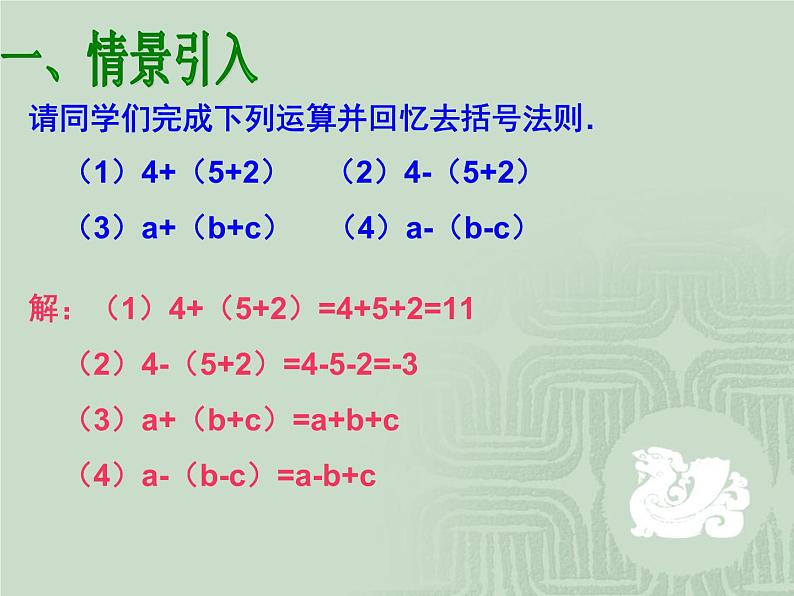 一、情景引入

请同学们完成下列运算并回忆去括号法则.

（1）4+（5+2）　（2）4-（5+2）

（3）a+（b+c）　（4）a-（b-c）

解：（1）4+（5+2）=4+5+2=11

（2）4-（5+2）=4-5-2=-3

（3）a+（b+c）=a+b+c

（4）a-（b-c）=a-b+c